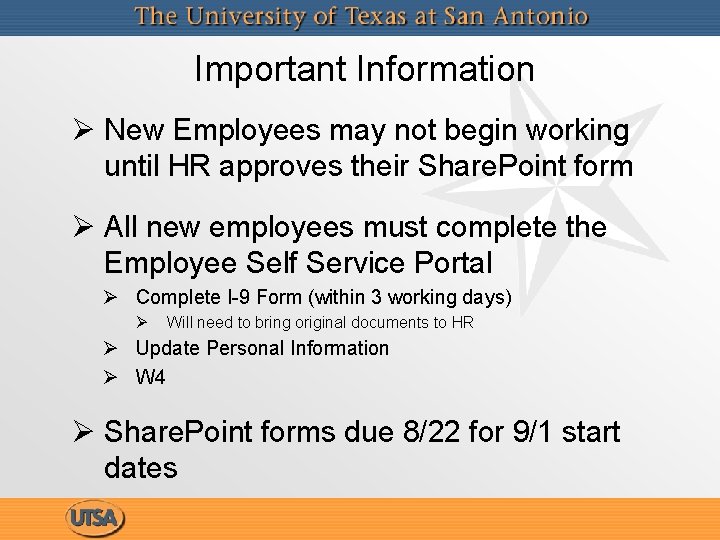 The University of Texas at San Antonio

Important Information

➢ New Employees may not begin working until HR approves their SharePoint form

➢ All new employees must complete the Employee Self Service Portal
➢ Complete I-9 Form (within 3 working days)
➢ Will need to bring original documents to HR
➢ Update Personal Information
➢ W4

➢ SharePoint forms due 8/22 for 9/1 start dates

UTSA